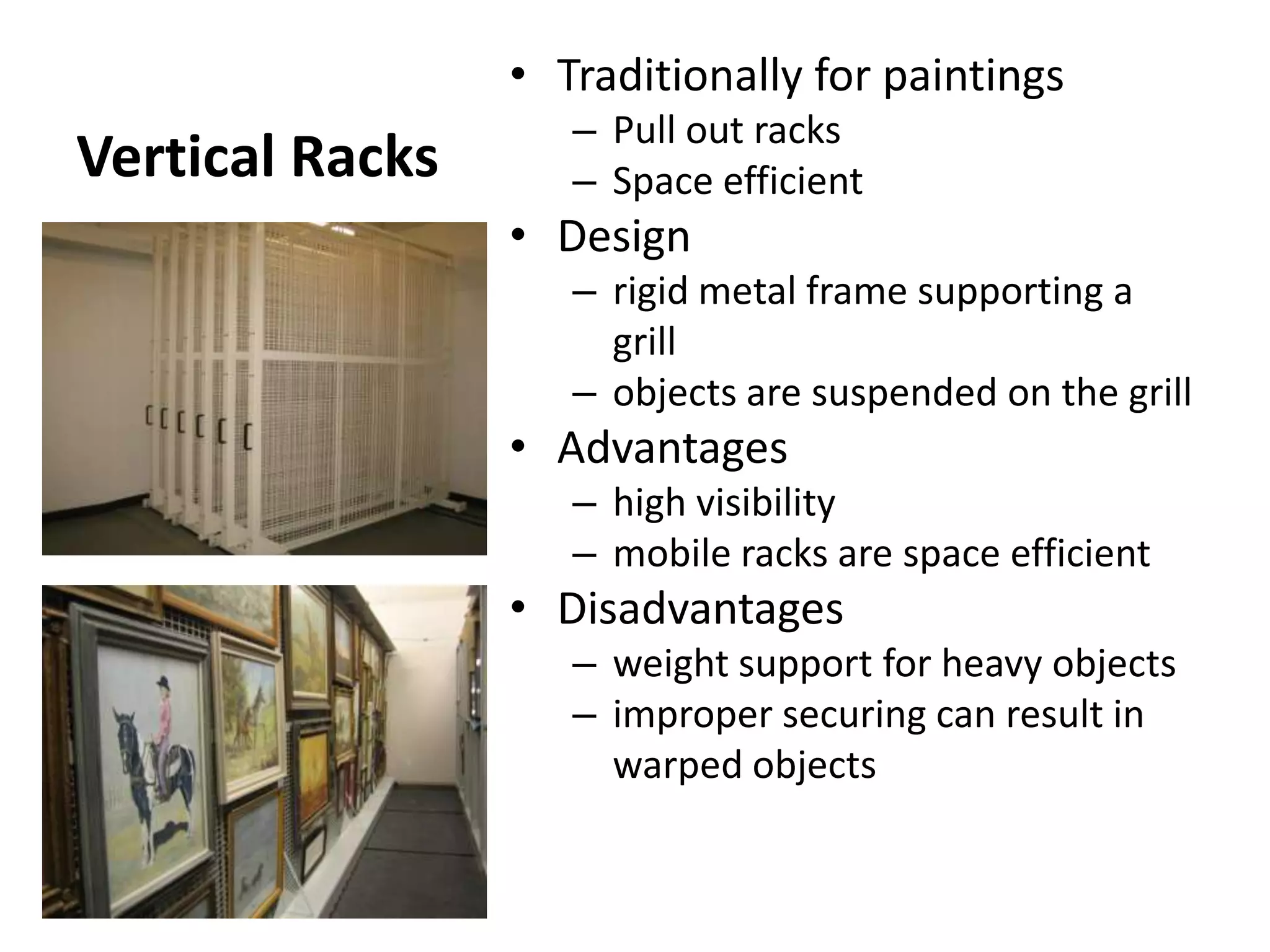 Vertical Racks

• Traditionally for paintings
– Pull out racks
– Space efficient
• Design
– rigid metal frame supporting a grill
– objects are suspended on the grill
• Advantages
– high visibility
– mobile racks are space efficient
• Disadvantages
– weight support for heavy objects
– improper securing can result in warped objects